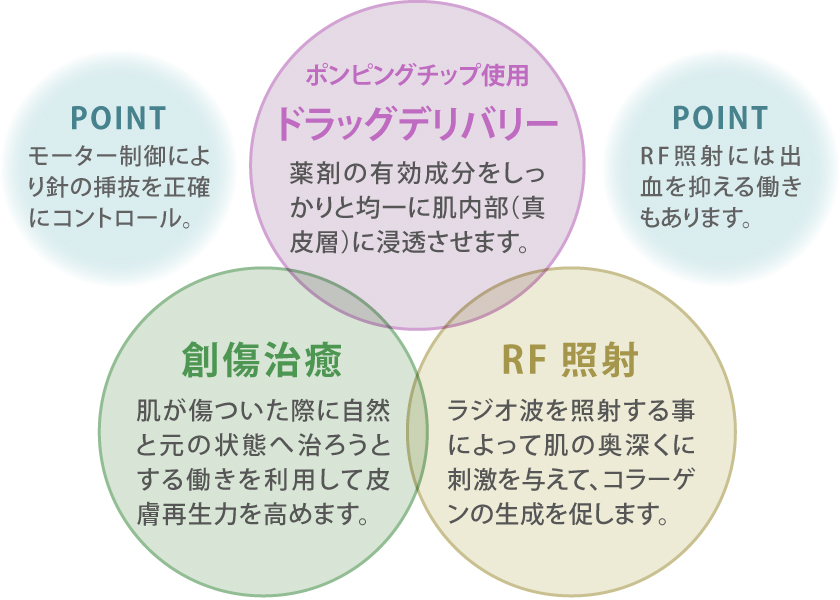 POINT

モーター制御により針の挿抜を正確にコントロール。

ポンピングチップ使用

ドラッグデリバリー

薬剤の有効成分をしっかりと均一に肌内部(真皮層)に浸透させます。

POINT

RF照射には出血を抑える働きもあります。

創傷治癒

肌が傷ついた際に自然と元の状態へ治ろうとする働きを利用して皮膚再生力を高めます。

RF 照射

ラジオ波を照射する事によって肌の奥深くに刺激を与えて、コラーゲンの生成を促します。